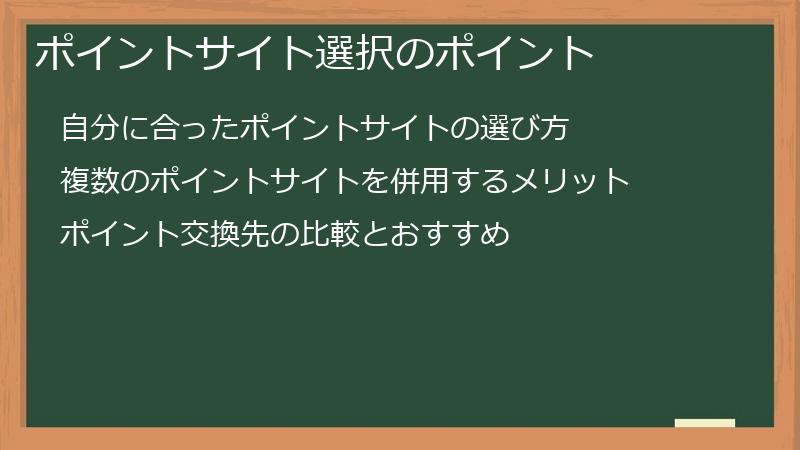 ポイントサイト選択のポイント

自分に合ったポイントサイトの選び方

複数のポイントサイトを併用するメリット

ポイント交換先の比較とおすすめ